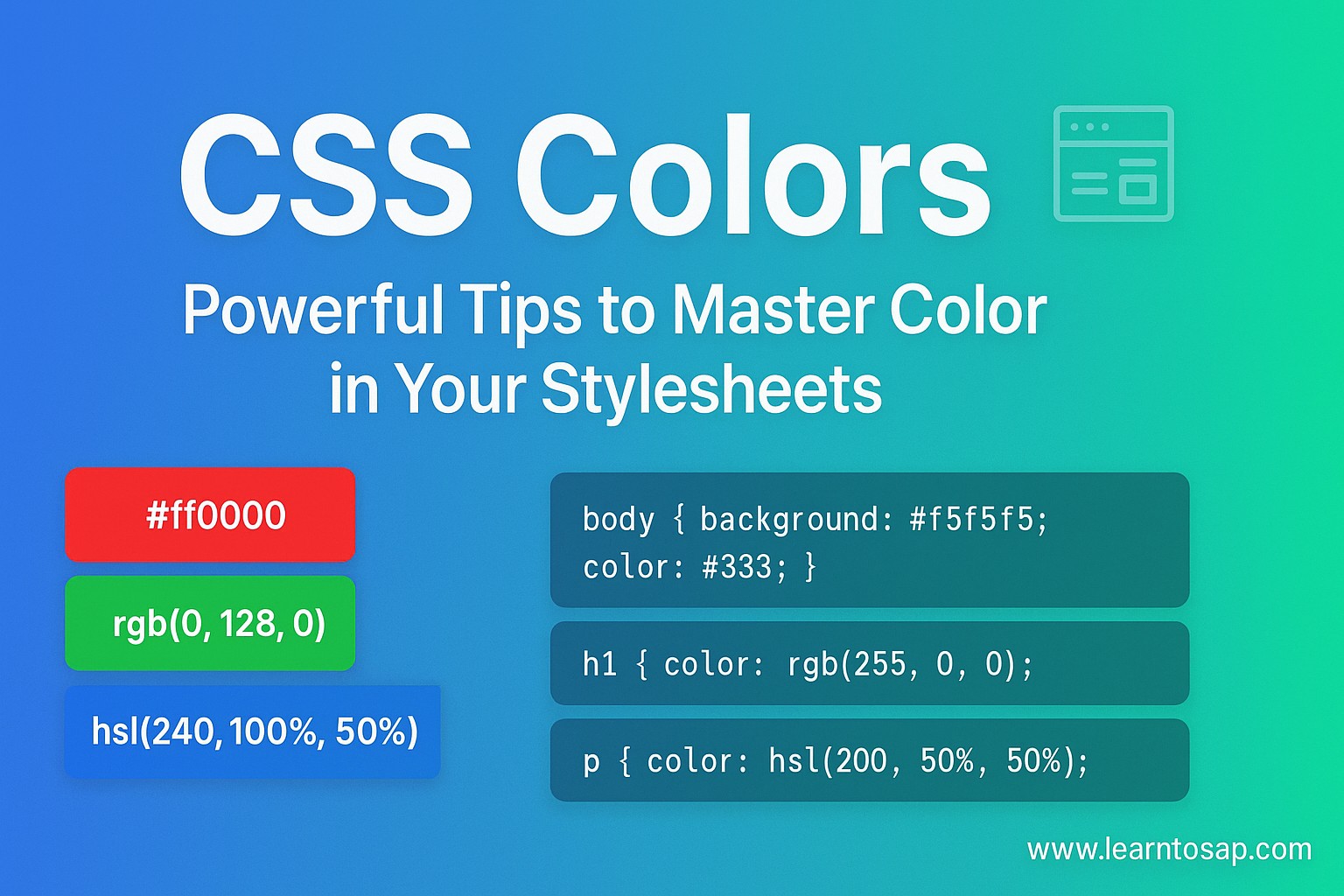 CSS Colors

Powerful Tips to Master Color in Your Stylesheets

#ff0000

rgb(0, 128, 0)

hsl(240, 100%, 50%)

body { background: #f5f5f5;
color: #333; }

h1 { color: rgb(255, 0, 0);

p { color: hsl(200, 50%, 50%);

www.learntosap.com